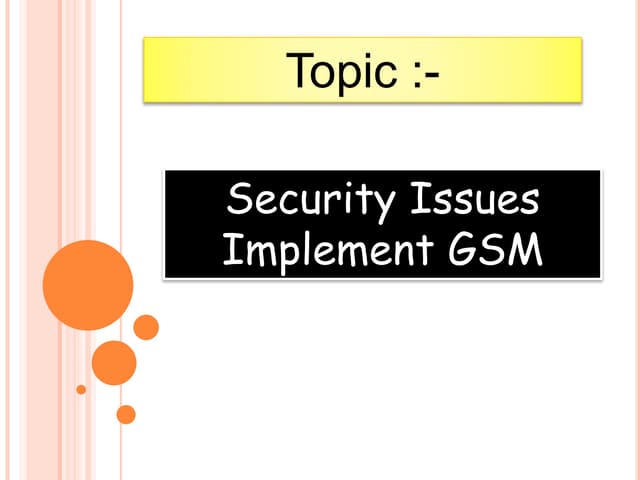 Topic :-

Security Issues Implement GSM